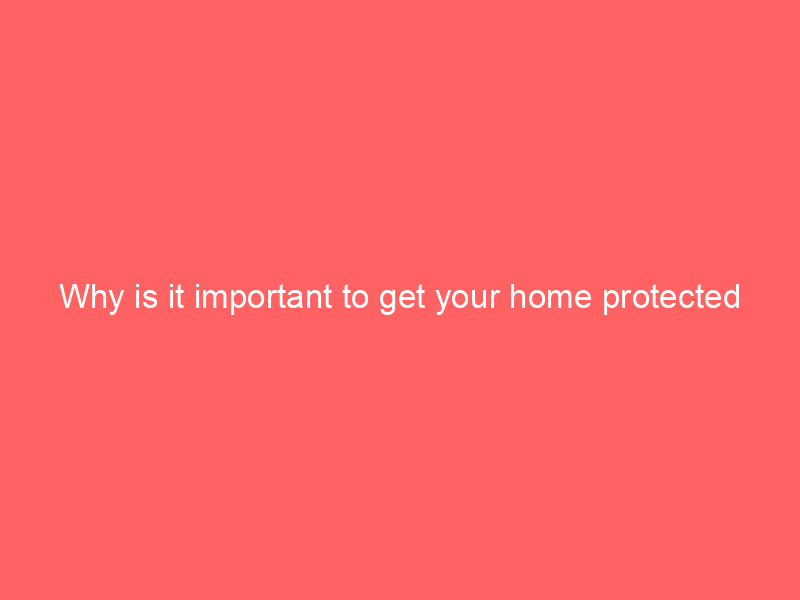 Why is it important to get your home protected